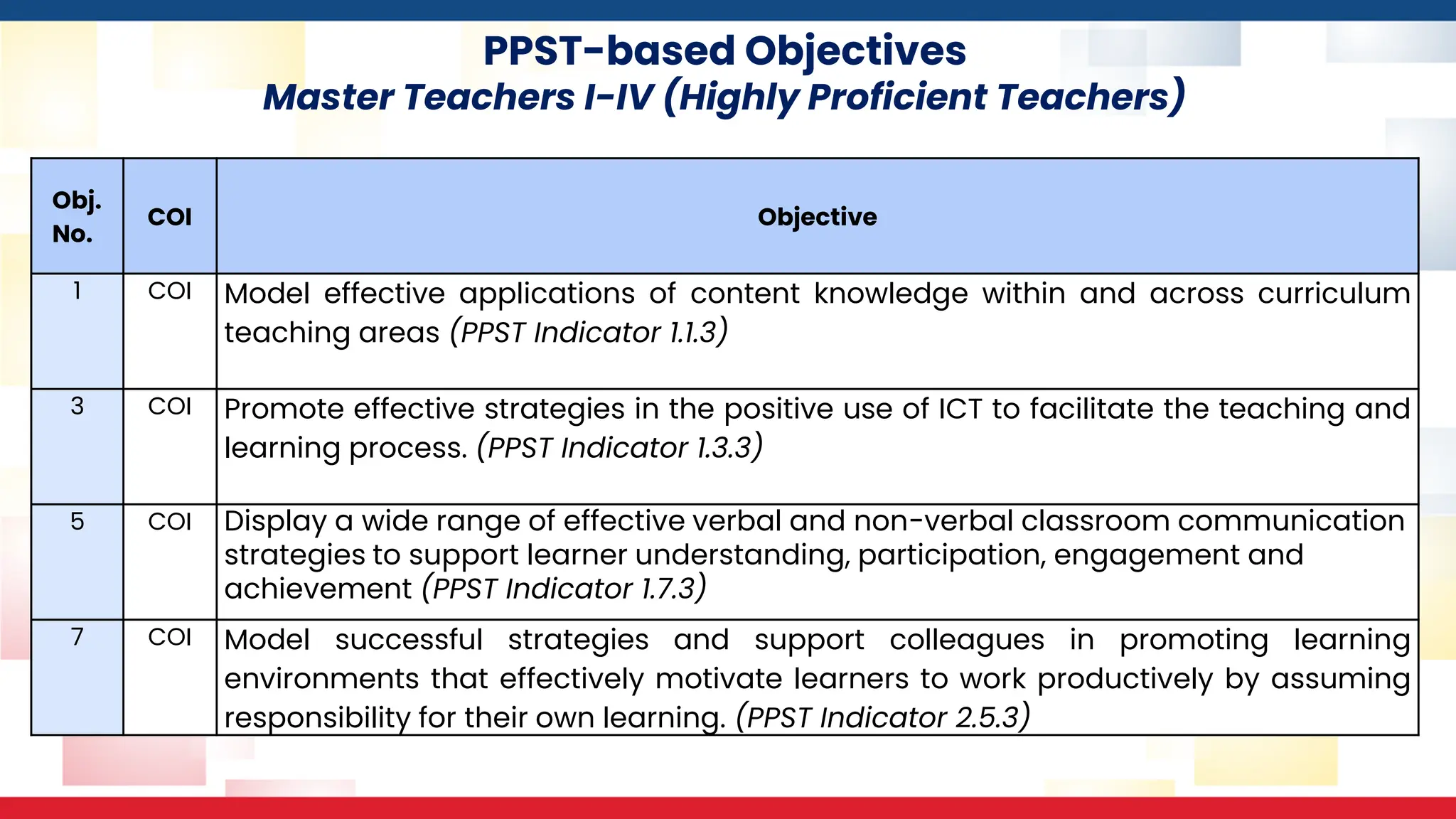 PPST-based Objectives
Master Teachers I-IV (Highly Proficient Teachers)

| Obj. No. | COI | Objective |
|---|---|---|
| 1 | COI | Model effective applications of content knowledge within and across curriculum teaching areas (PPST Indicator 1.1.3) |
| 3 | COI | Promote effective strategies in the positive use of ICT to facilitate the teaching and learning process. (PPST Indicator 1.3.3) |
| 5 | COI | Display a wide range of effective verbal and non-verbal classroom communication strategies to support learner understanding, participation, engagement and achievement (PPST Indicator 1.7.3) |
| 7 | COI | Model successful strategies and support colleagues in promoting learning environments that effectively motivate learners to work productively by assuming responsibility for their own learning. (PPST Indicator 2.5.3) |